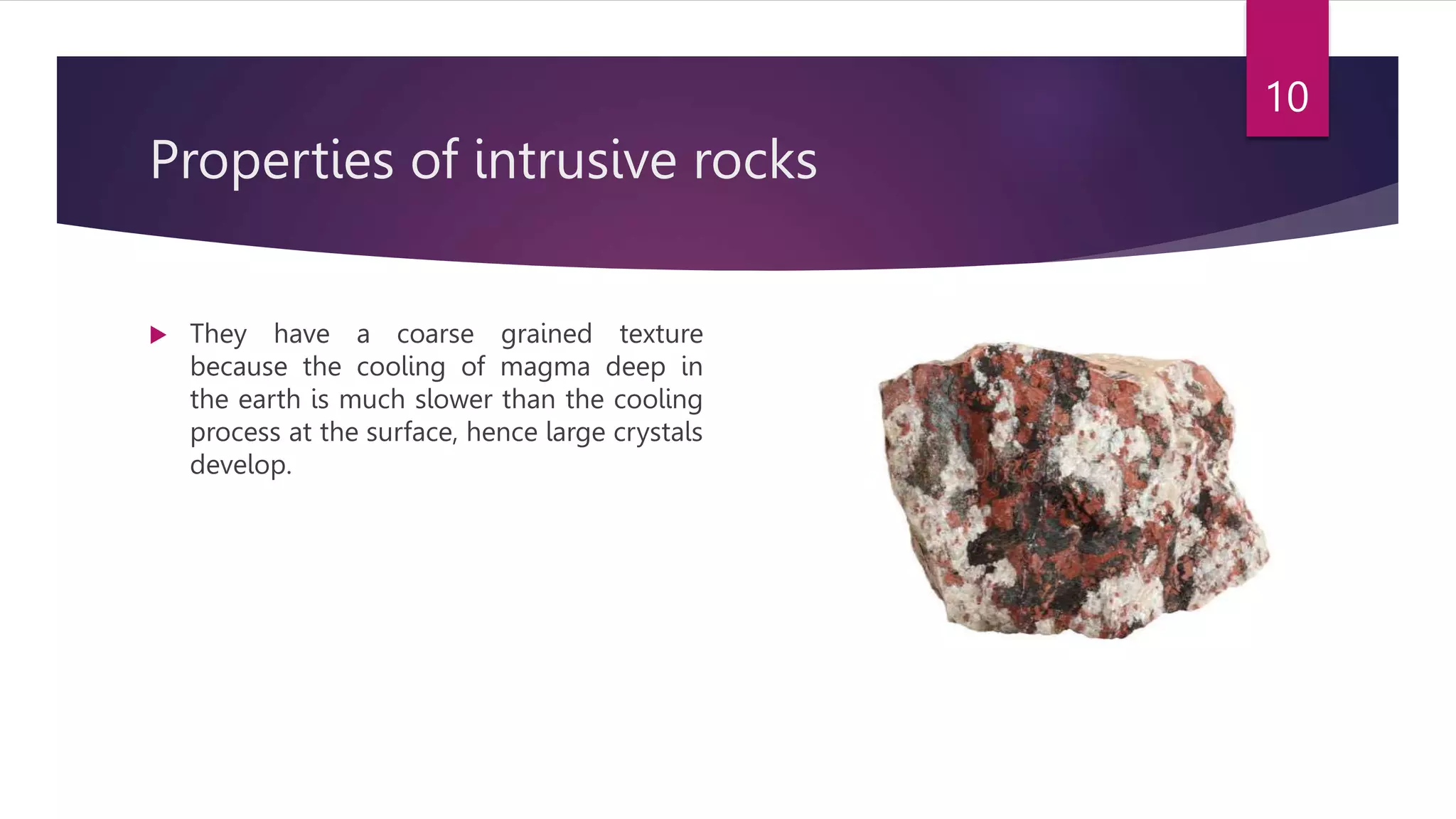 10

Properties of intrusive rocks

They have a coarse grained texture because the cooling of magma deep in the earth is much slower than the cooling process at the surface, hence large crystals develop.